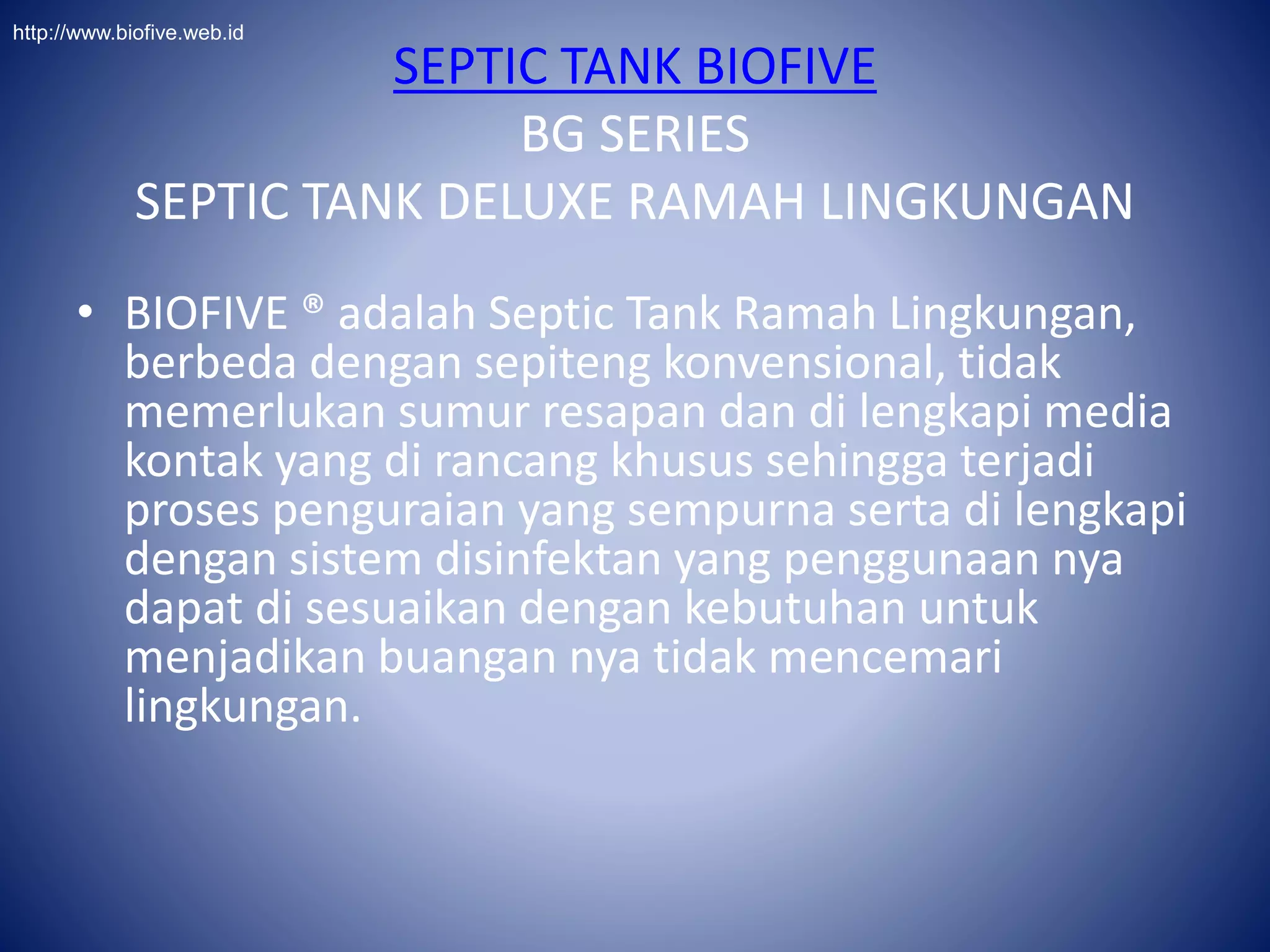 http://www.biofive.web.id

SEPTIC TANK BIOFIVE
BG SERIES
SEPTIC TANK DELUXE RAMAH LINGKUNGAN

• BIOFIVE ® adalah Septic Tank Ramah Lingkungan, berbeda dengan sepiteng konvensional, tidak memerlukan sumur resapan dan di lengkapi media kontak yang di rancang khusus sehingga terjadi proses penguraian yang sempurna serta di lengkapi dengan sistem disinfektan yang penggunaan nya dapat di sesuaikan dengan kebutuhan untuk menjadikan buangan nya tidak mencemari lingkungan.